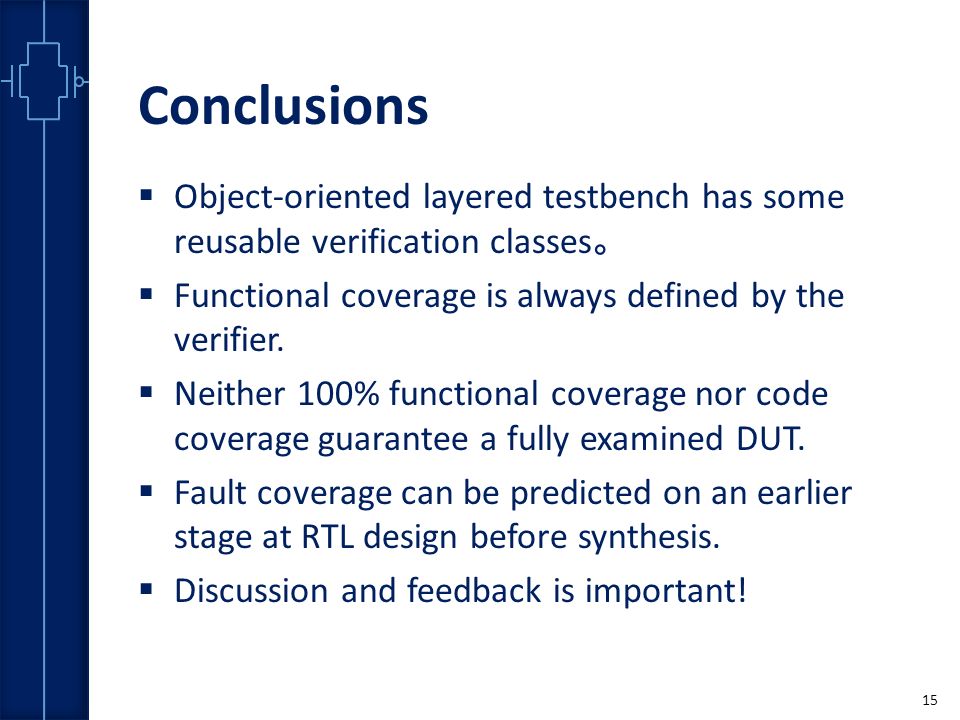 Conclusions

▪ Object-oriented layered testbench has some reusable verification classes。

▪ Functional coverage is always defined by the verifier.

▪ Neither 100% functional coverage nor code coverage guarantee a fully examined DUT.

▪ Fault coverage can be predicted on an earlier stage at RTL design before synthesis.

▪ Discussion and feedback is important!

15